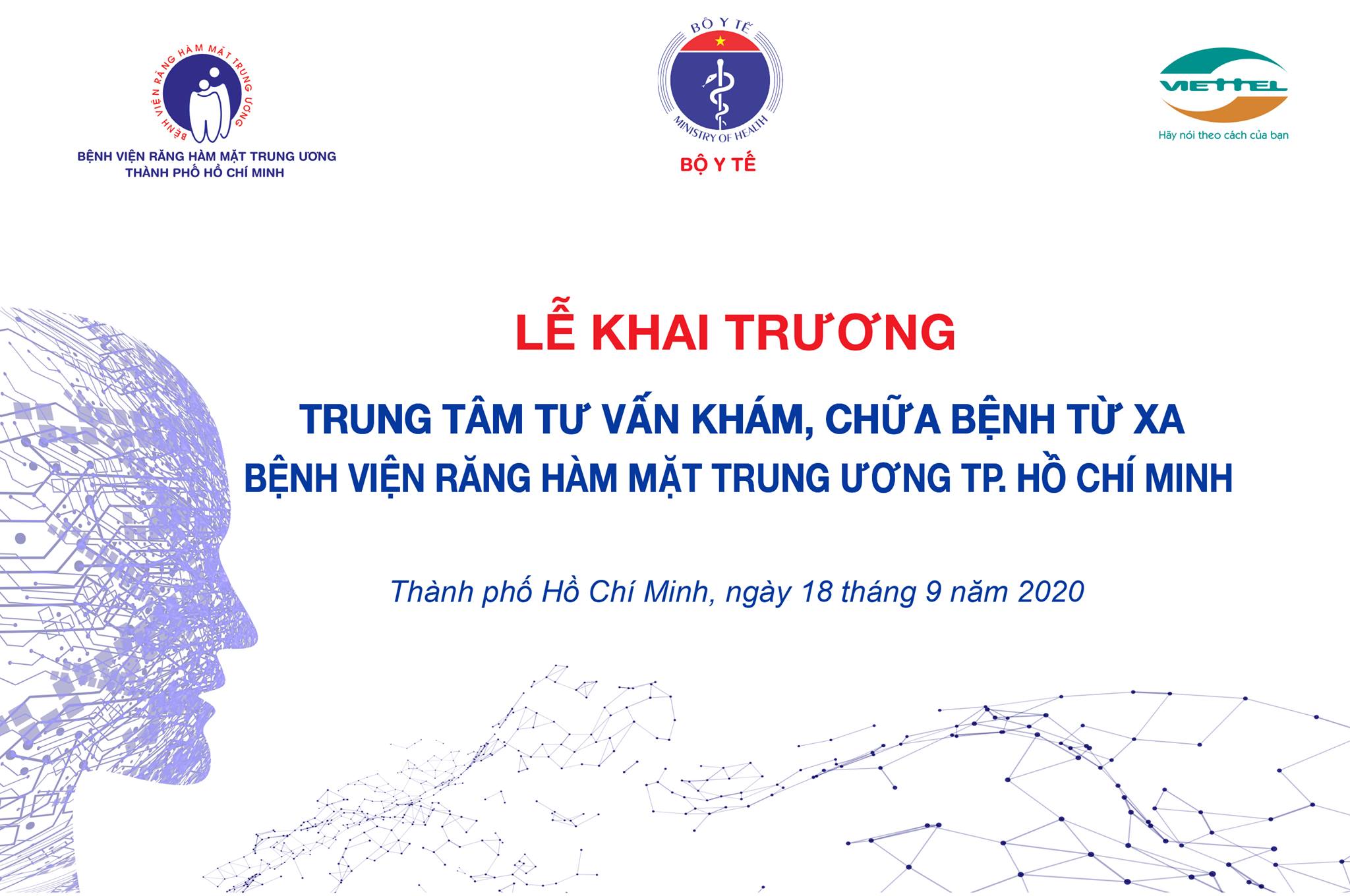 BỆNH VIỆN RĂNG HÀM MẶT TRUNG ƯƠNG

BỆNH VIỆN RĂNG HÀM MẶT TRUNG ƯƠNG
THÀNH PHỐ HỒ CHÍ MINH

BỘ Y TẾ
MINISTRY OF HEALTH
BỘ Y TẾ

VIETTEL
Hãy nói theo cách của bạn

LỄ KHAI TRƯƠNG

TRUNG TÂM TƯ VẤN KHÁM, CHỮA BỆNH TỪ XA
BỆNH VIỆN RĂNG HÀM MẶT TRUNG ƯƠNG TP. HỒ CHÍ MINH

Thành phố Hồ Chí Minh, ngày 18 tháng 9 năm 2020